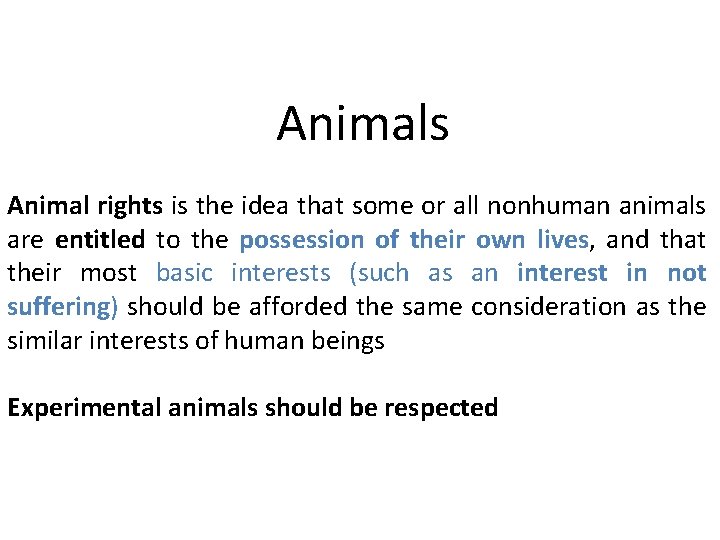 Animals

Animal rights is the idea that some or all nonhuman animals are entitled to the possession of their own lives, and that their most basic interests (such as an interest in not suffering) should be afforded the same consideration as the similar interests of human beings

Experimental animals should be respected